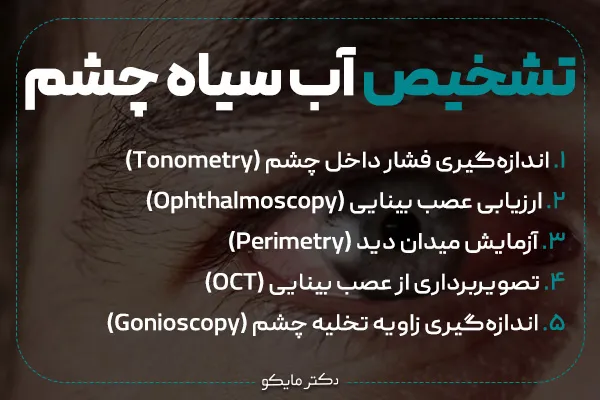 تشخیص آب سیاه چشم

۱. اندازه‌گیری فشار داخل چشم (Tonometry)

۲. ارزیابی عصب بینایی (Ophthalmoscopy)

۳. آزمایش میدان دید (Perimetry)

۴. تصویربرداری از عصب بینایی (OCT)

۵. اندازه‌گیری زاویه تخلیه چشم (Gonioscopy)

دکتر مایکو